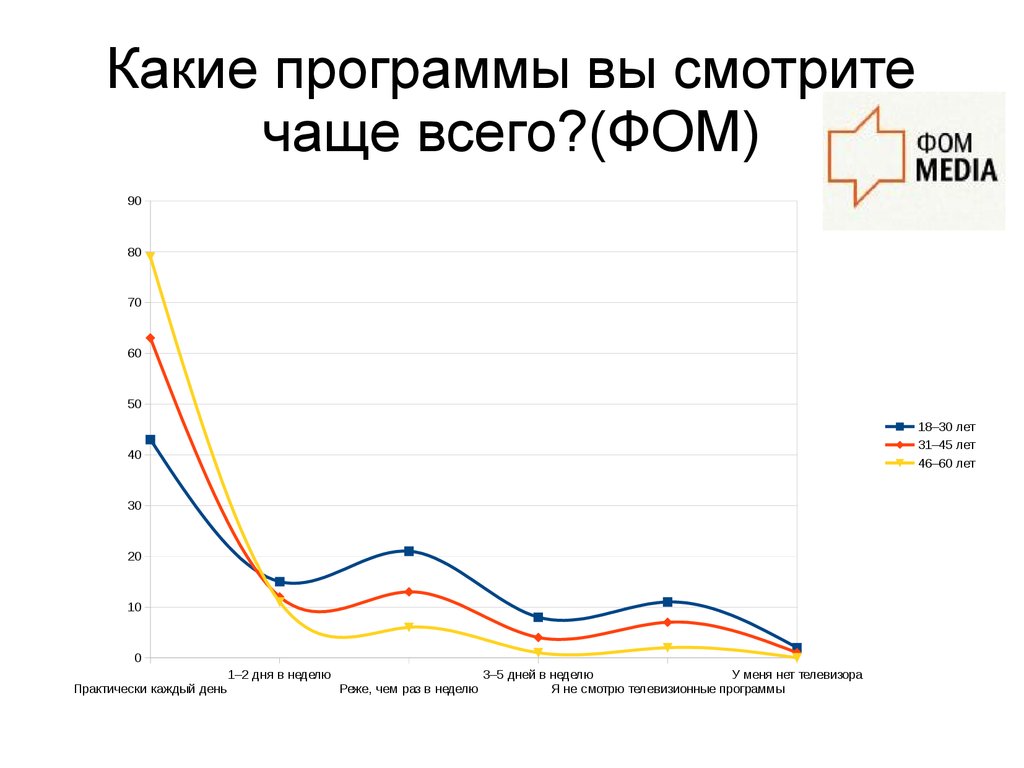 Какие программы вы смотрите чаще всего?(ФОМ)

ФОМ MEDIA

90
80
70
60
50
40
30
20
10
0

Практически каждый день
1–2 дня в неделю
Реже, чем раз в неделю
3–5 дней в неделю
Я не смотрю телевизионные программы
У меня нет телевизора

18–30 лет
31–45 лет
46–60 лет